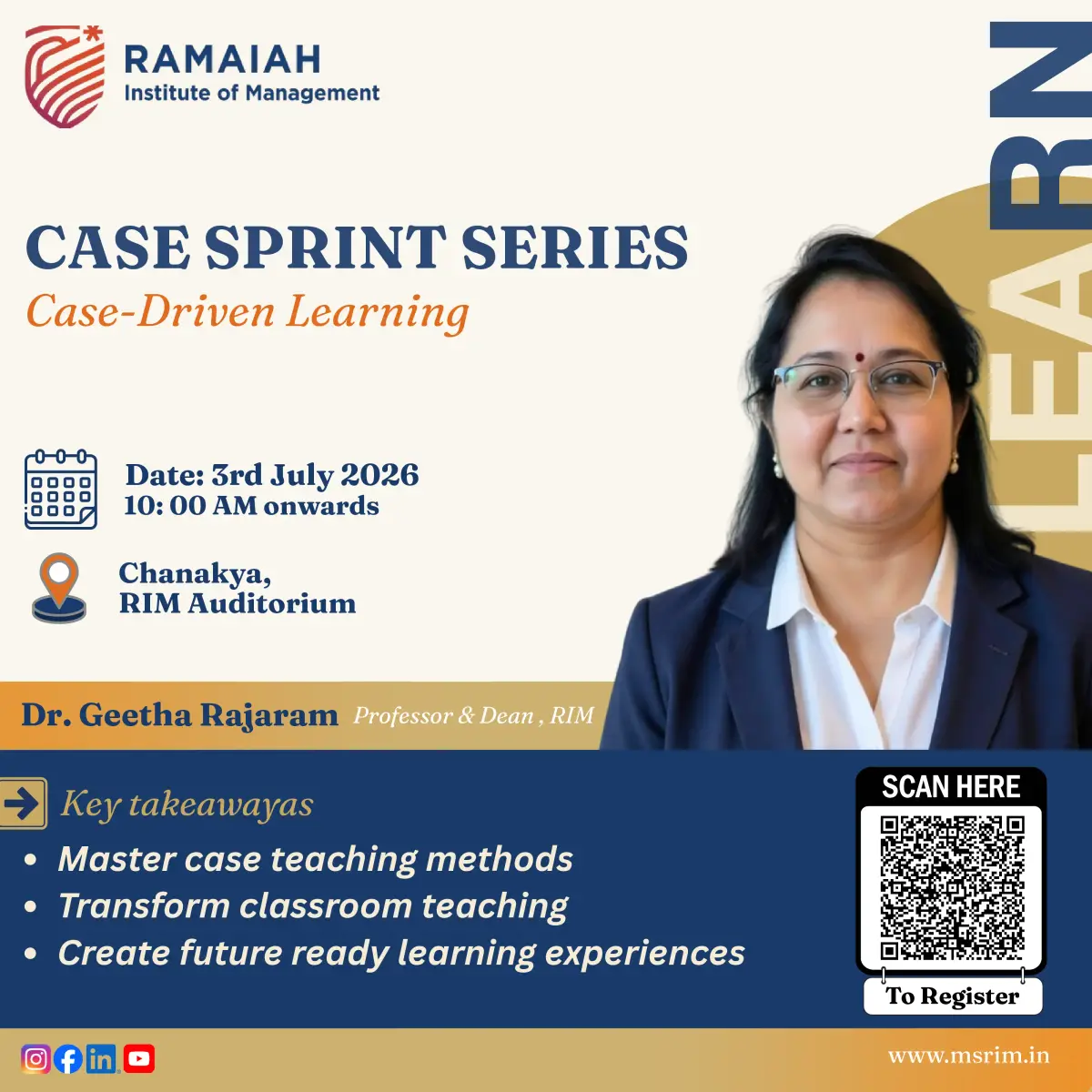 RAMAIAH
Institute of Management

LEARN

CASE SPRINT SERIES
Case-Driven Learning

Date: 3rd July 2026
10: 00 AM onwards

Chanakya,
RIM Auditorium

Dr. Geetha Rajaram Professor & Dean , RIM

Key takeawayas
• Master case teaching methods
• Transform classroom teaching
• Create future ready learning experiences

SCAN HERE
To Register

www.msrim.in